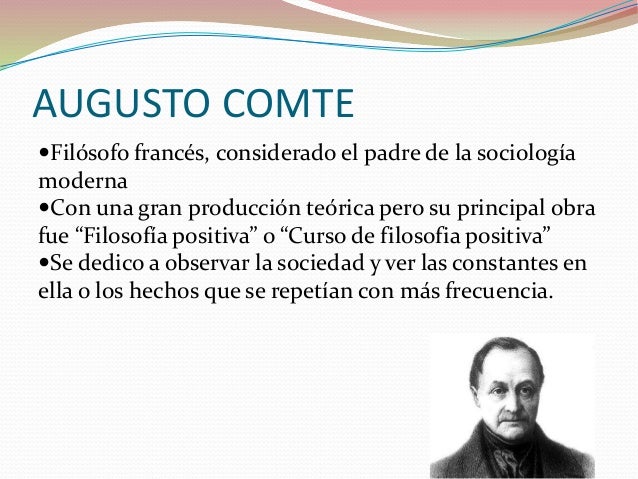 AUGUSTO COMTE

•Filósofo francés, considerado el padre de la sociología moderna
•Con una gran producción teórica pero su principal obra fue “Filosofía positiva” o “Curso de filosofia positiva”
•Se dedico a observar la sociedad y ver las constantes en ella o los hechos que se repetían con más frecuencia.